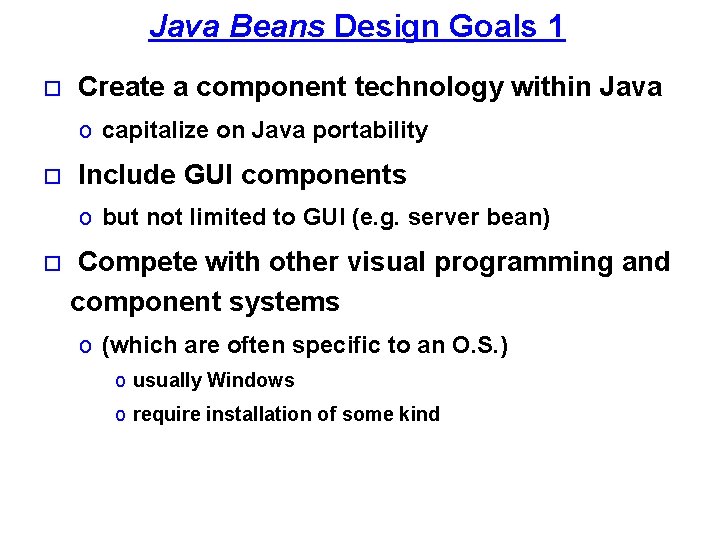 Java Beans Design Goals 1

□ Create a component technology within Java

o capitalize on Java portability

□ Include GUI components

o but not limited to GUI (e.g. server bean)

□ Compete with other visual programming and component systems

o (which are often specific to an O.S.)

o usually Windows

o require installation of some kind